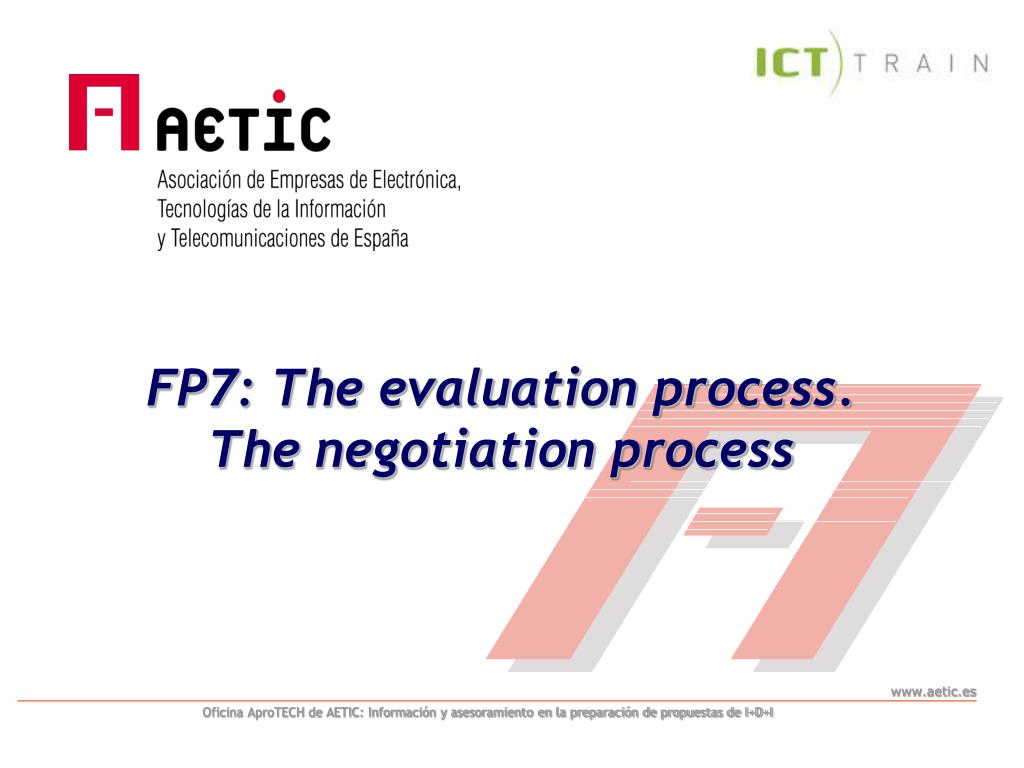 ICT TRAIN

AETIC

Asociación de Empresas de Electrónica, Tecnologías de la Información y Telecomunicaciones de España

FP7: The evaluation process. The negotiation process

www.aetic.es

Oficina AproTECH de AETIC: Información y asesoramiento en la preparación de propuestas de I+D+I